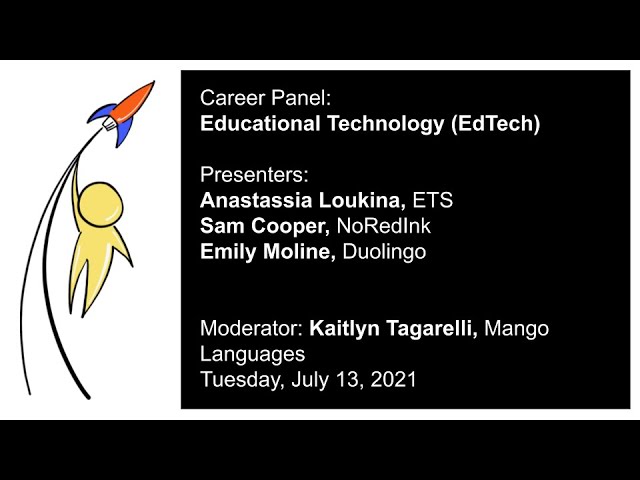 Career Panel:
Educational Technology (EdTech)

Presenters:
Anastassia Loukina, ETS
Sam Cooper, NoRedInk
Emily Moline, Duolingo

Moderator: Kaitlyn Tagarelli, Mango Languages
Tuesday, July 13, 2021